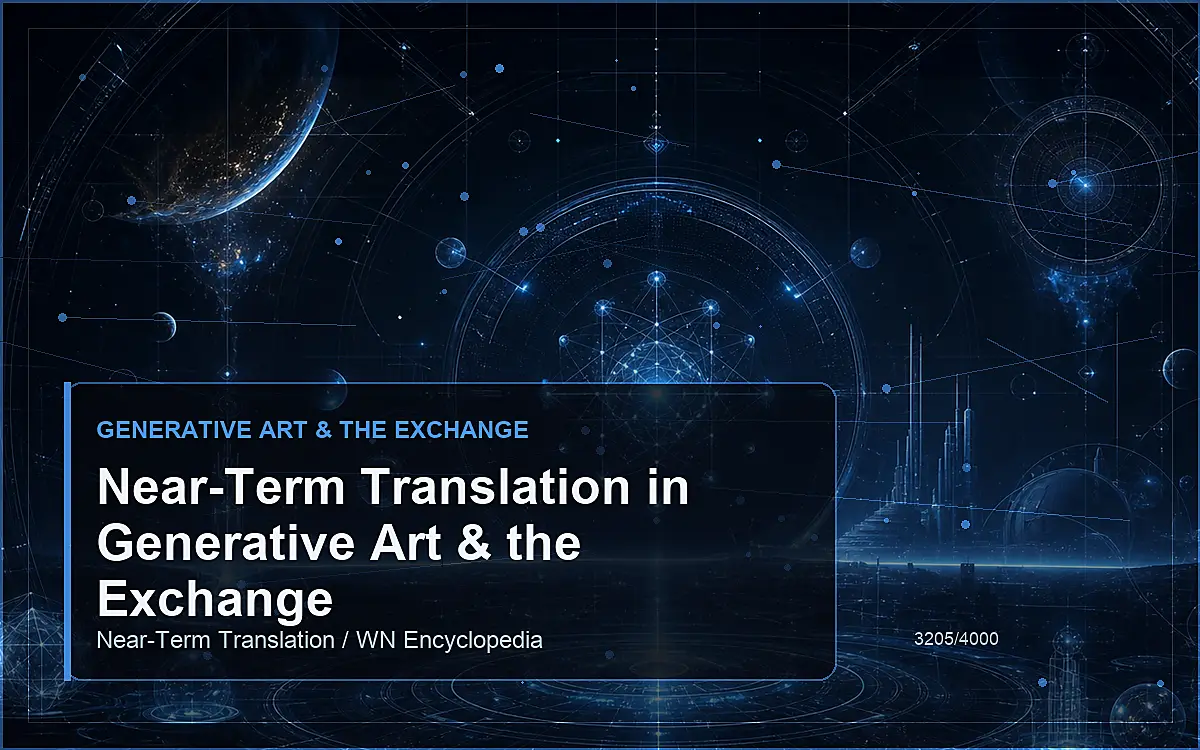 GENERATIVE ART & THE EXCHANGE

Near-Term Translation in Generative Art & the Exchange

Near-Term Translation / WN Encyclopedia

3205/4000